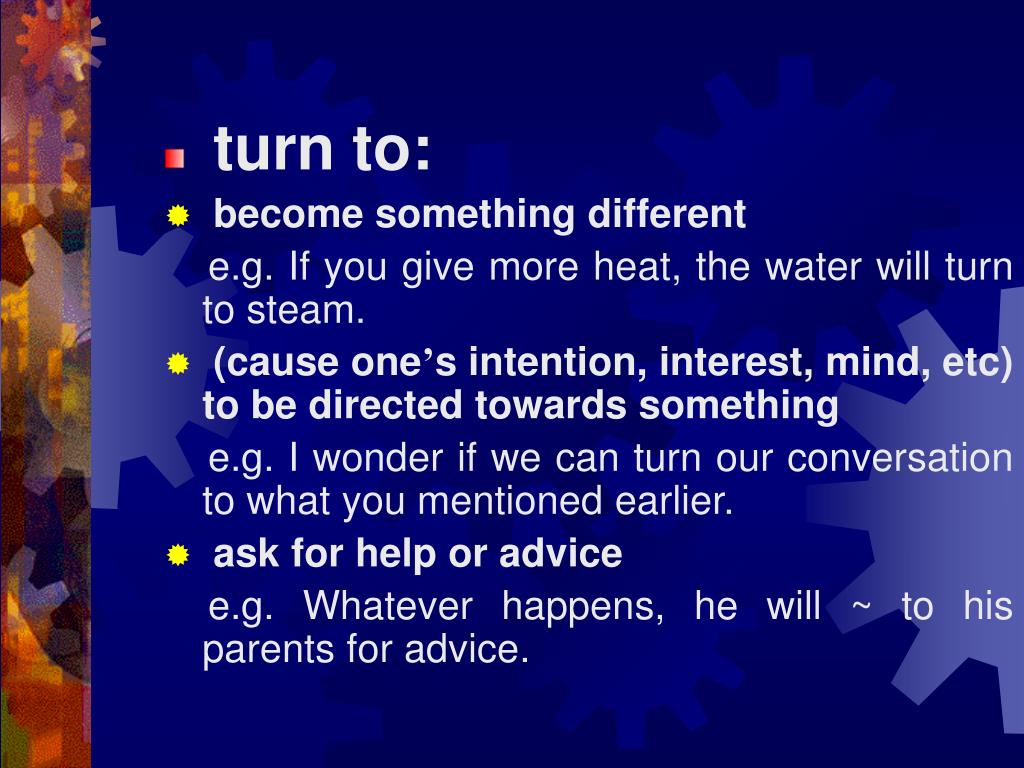 turn to:

become something different

e.g. If you give more heat, the water will turn to steam.

(cause one’s intention, interest, mind, etc) to be directed towards something

e.g. I wonder if we can turn our conversation to what you mentioned earlier.

ask for help or advice

e.g. Whatever happens, he will ~ to his parents for advice.